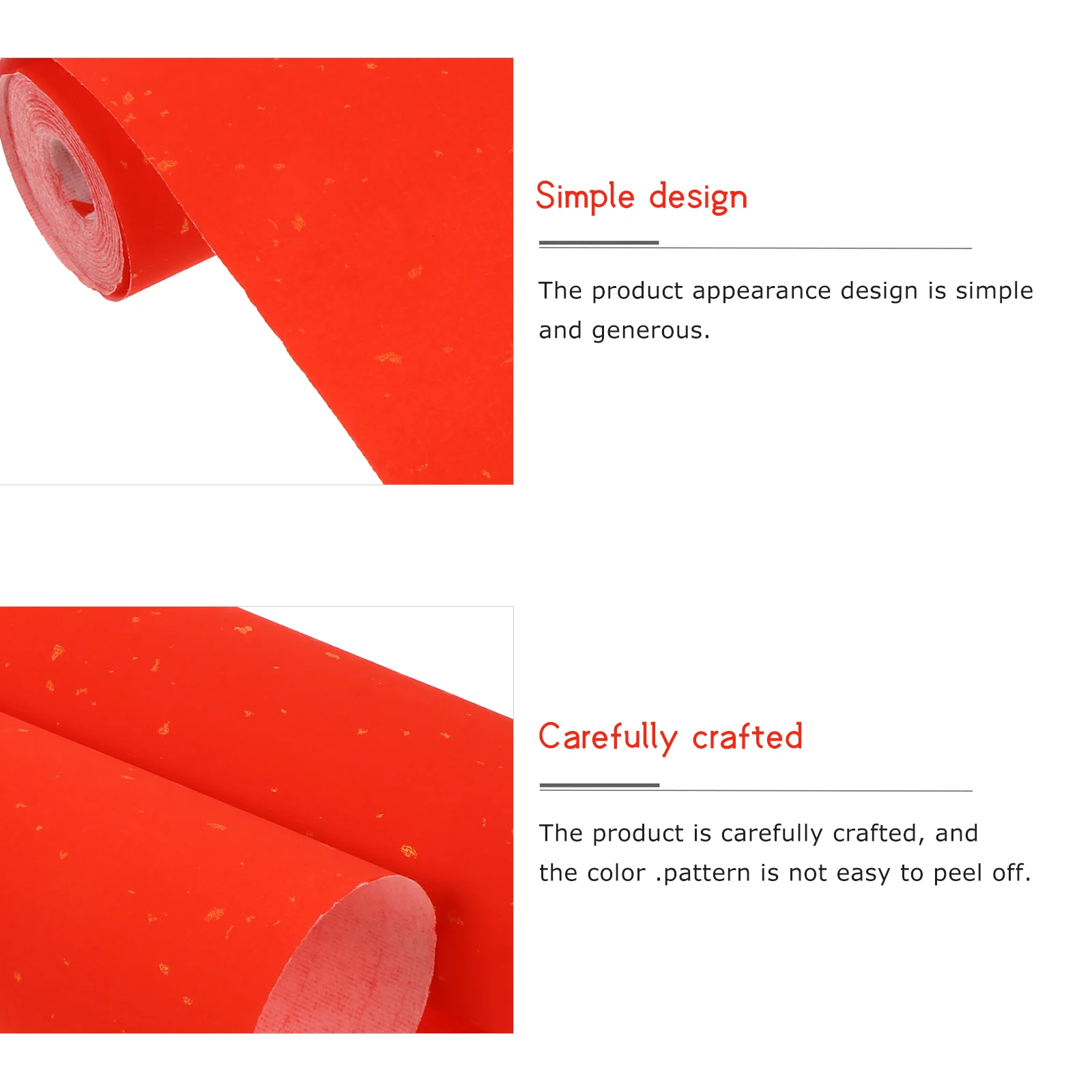 Simple design

The product appearance design is simple and generous.

Carefully crafted

The product is carefully crafted, and the color .pattern is not easy to peel off.